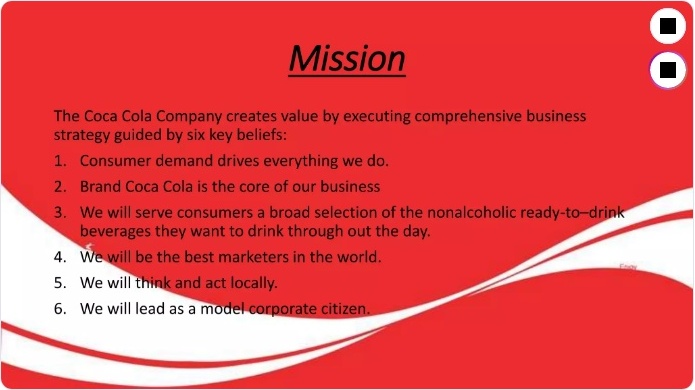 Mission

The Coca Cola Company creates value by executing comprehensive business strategy guided by six key beliefs:

1. Consumer demand drives everything we do.
2. Brand Coca Cola is the core of our business
3. We will serve consumers a broad selection of the nonalcoholic ready-to–drink beverages they want to drink through out the day.
4. We will be the best marketers in the world.
5. We will think and act locally.
6. We will lead as a model corporate citizen.

Enjoy